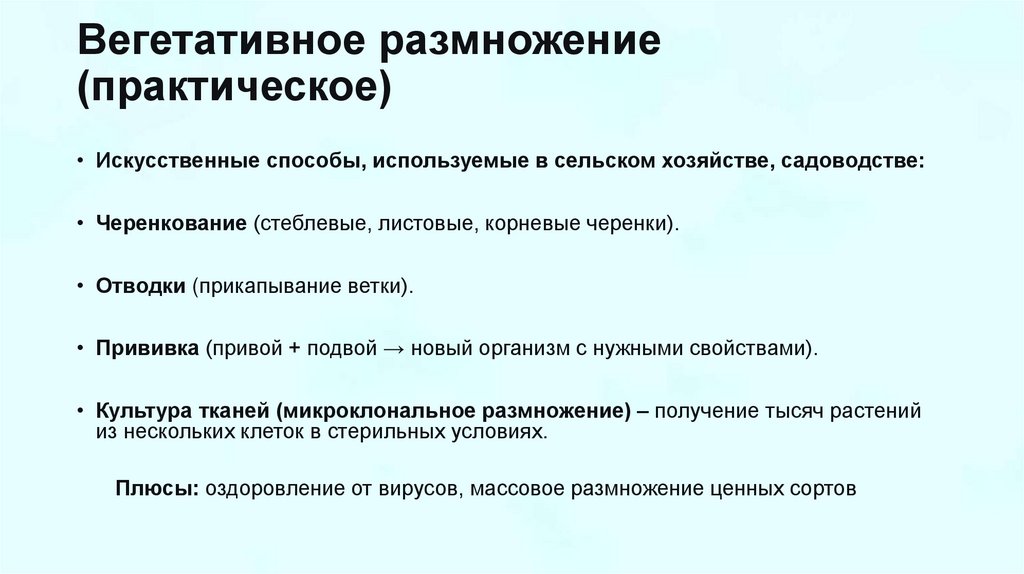 Вегетативное размножение (практическое)

• Искусственные способы, используемые в сельском хозяйстве, садоводстве:

• Черенкование (стеблевые, листовые, корневые черенки).

• Отводки (прикапывание ветки).

• Прививка (привой + подвой → новый организм с нужными свойствами).

• Культура тканей (микроклональное размножение) – получение тысяч растений из нескольких клеток в стерильных условиях.

Плюсы: оздоровление от вирусов, массовое размножение ценных сортов